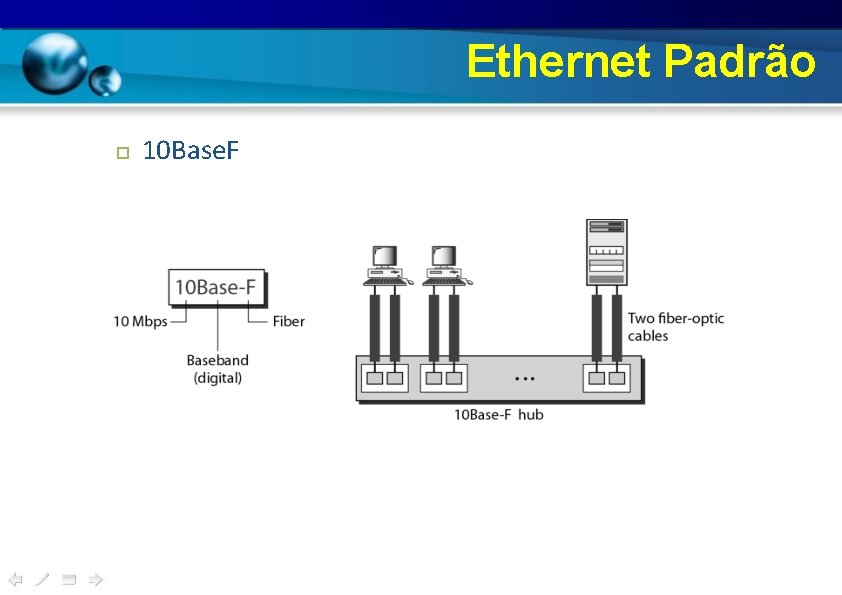 Ethernet Padrão

10BaseF

10Base-F

10 Mbps

Fiber

Baseband (digital)

Two fiber-optic cables

...

10Base-F hub